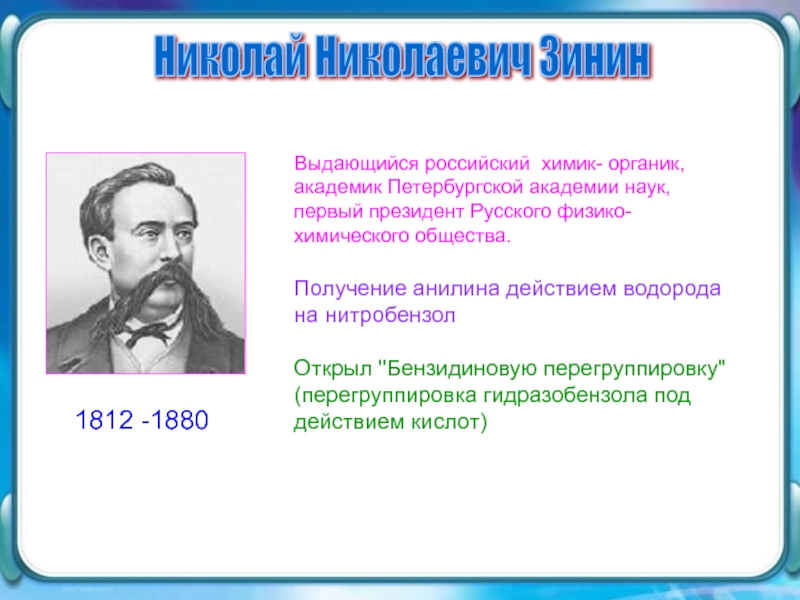 Николай Николаевич Зинин

Выдающийся российский химик- органик, академик Петербургской академии наук, первый президент Русского физико-химического общества.

Получение анилина действием водорода на нитробензол

Открыл "Бензидиновую перегруппировку" (перегруппировка гидразобензола под действием кислот)

1812 -1880